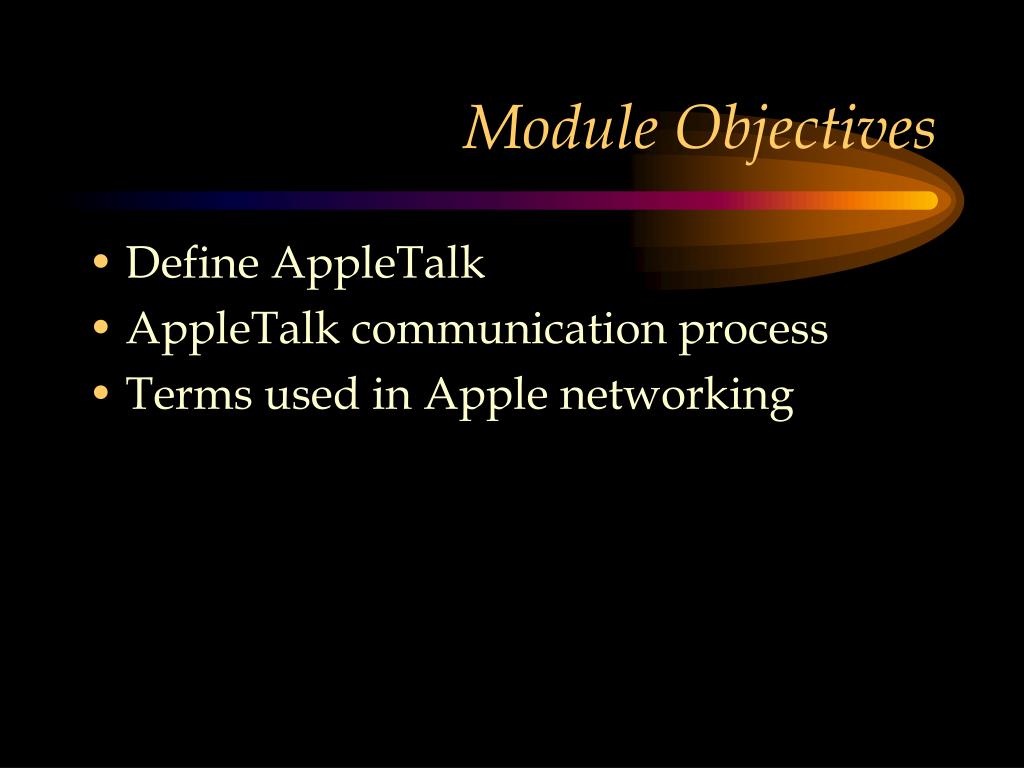 Module Objectives

• Define AppleTalk
• AppleTalk communication process
• Terms used in Apple networking